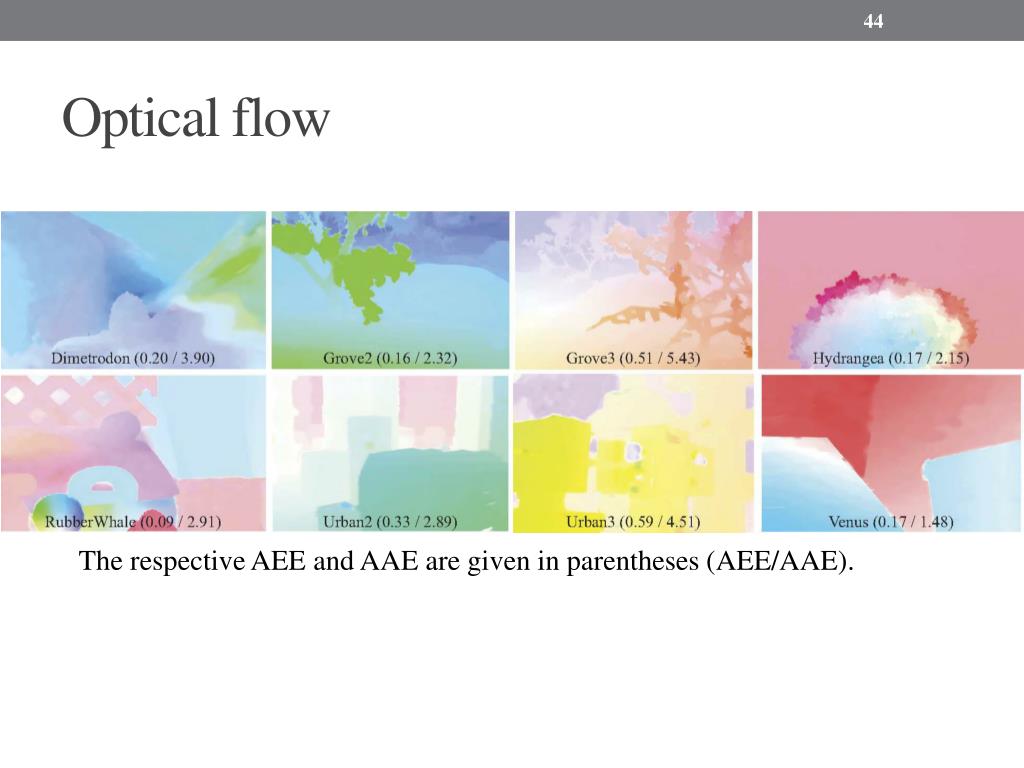 44

Optical flow

Dimetrodon (0.20 / 3.90)

Grove2 (0.16 / 2.32)

Grove3 (0.51 / 5.43)

Hydrangea (0.17 / 2.15)

RubberWhale (0.09 / 2.91)

Urban2 (0.33 / 2.89)

Urban3 (0.59 / 4.51)

Venus (0.17 / 1.48)

The respective AEE and AAE are given in parentheses (AEE/AAE).